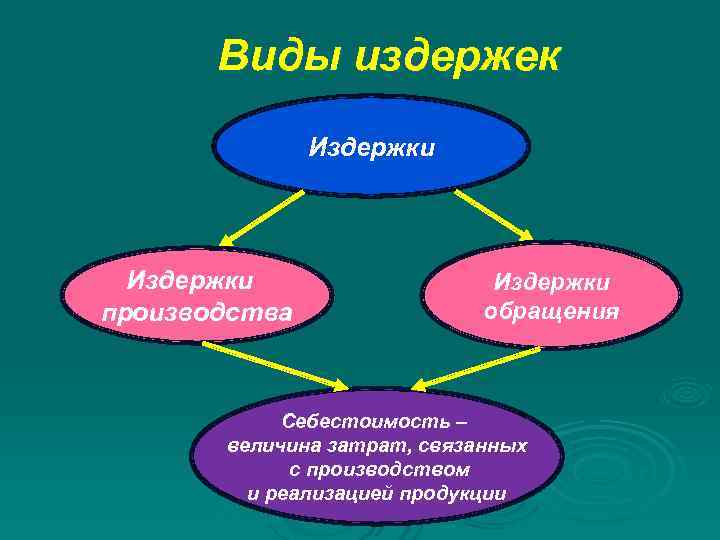 Виды издержек

Издержки

Издержки производства

Издержки обращения

Себестоимость – величина затрат, связанных с производством и реализацией продукции